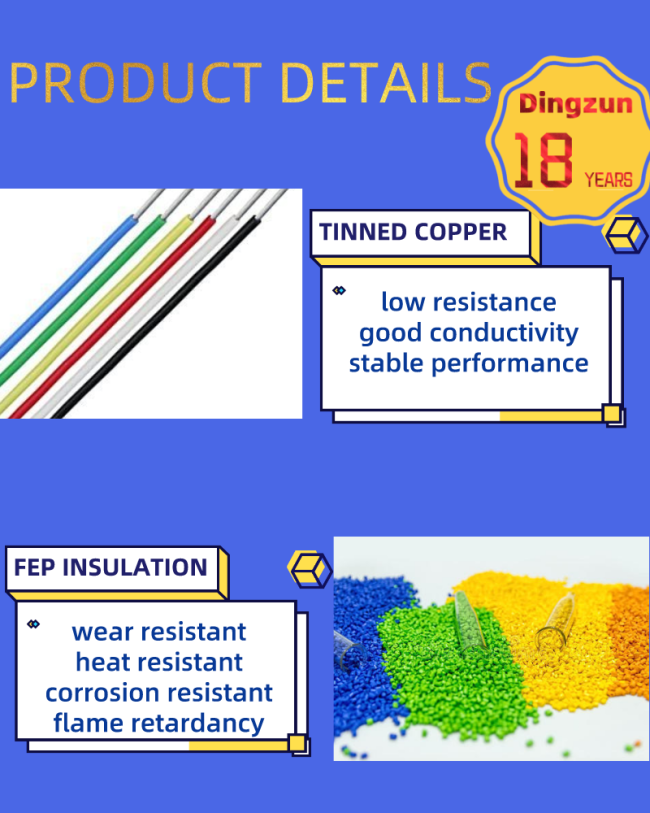 PRODUCT DETAILS

Dingzun
18 YEARS

TINNED COPPER

low resistance
good conductivity
stable performance

FEP INSULATION

wear resistant
heat resistant
corrosion resistant
flame retardancy